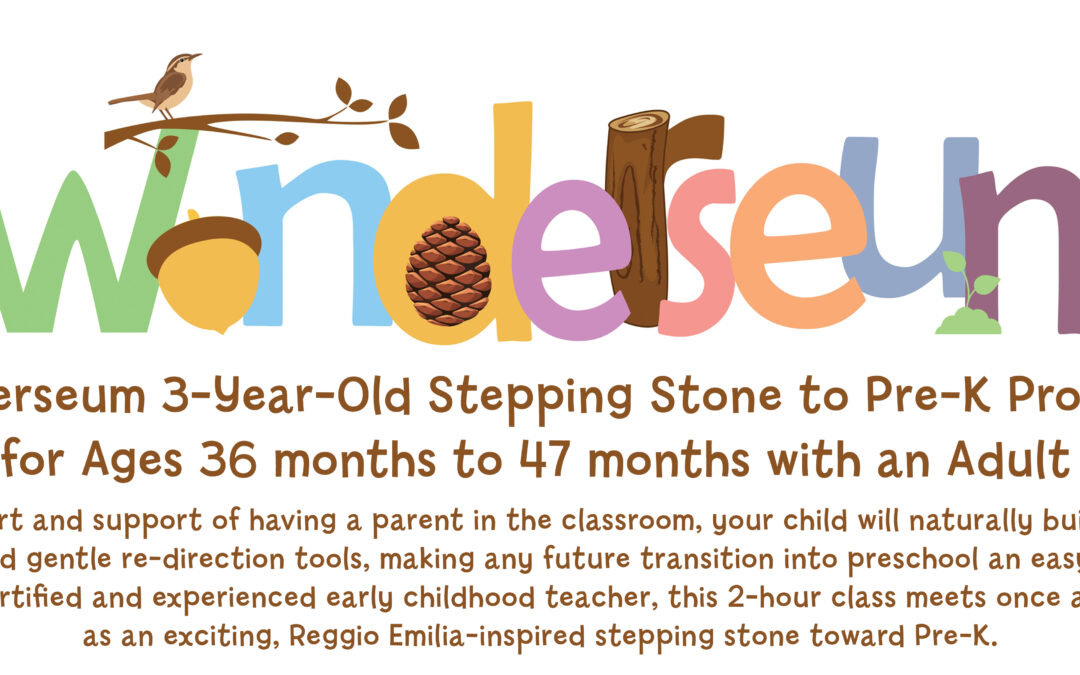 Wonderseum

erseum 3-Year-Old Stepping Stone to Pre-K Pro
for Ages 36 months to 47 months with an Adult

rt and support of having a parent in the classroom, your child will naturally bui
d gentle re-direction tools, making any future transition into preschool an easy
rtified and experienced early childhood teacher, this 2-hour class meets once a
as an exciting, Reggio Emilia-inspired stepping stone toward Pre-K.